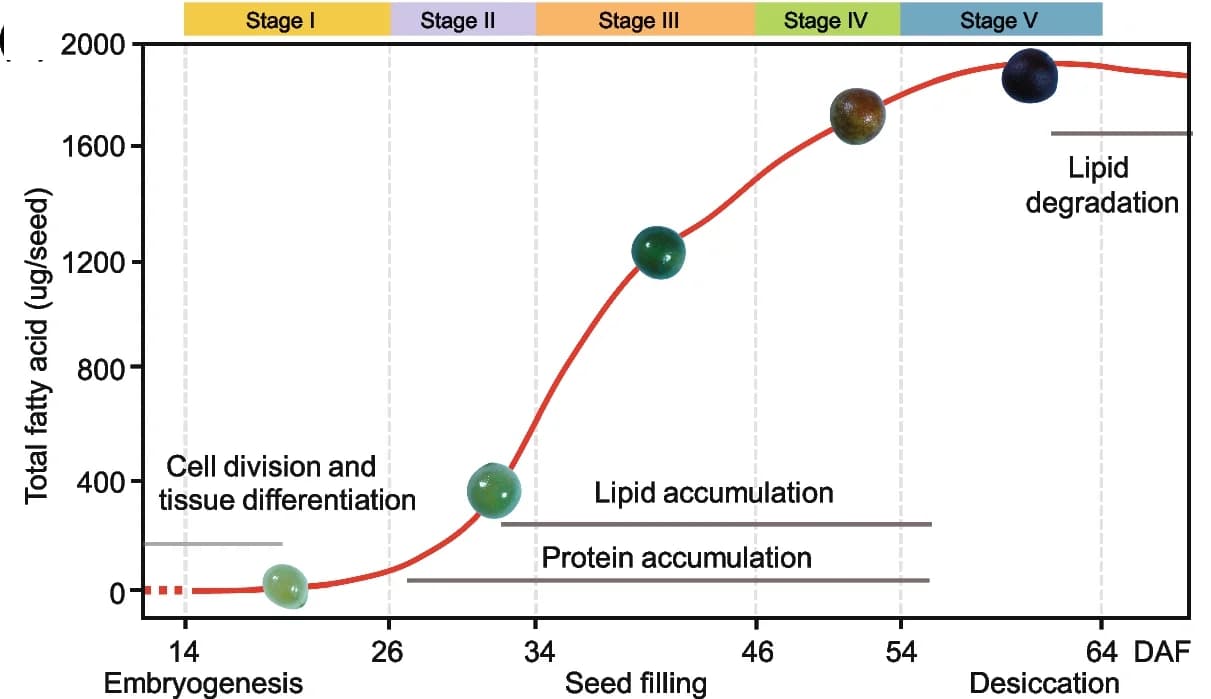 Stage I
Stage II
Stage III
Stage IV
Stage V

Total fatty acid (ug/seed)

2000
1600
1200
800
400
0

Lipid degradation

Cell division and tissue differentiation

Lipid accumulation

Protein accumulation

14
26
34
46
54
64
DAF

Embryogenesis
Seed filling
Desiccation